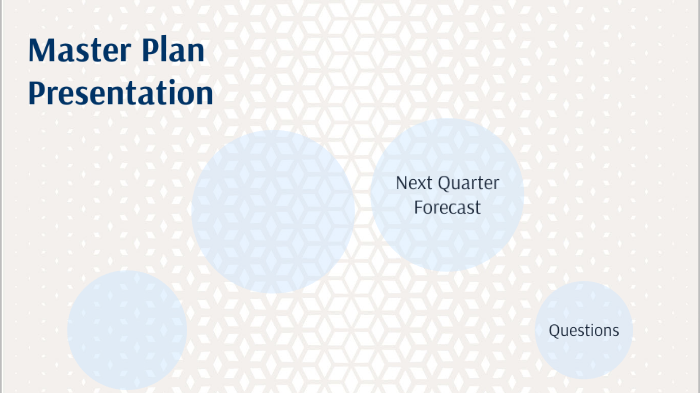 Master Plan Presentation

Next Quarter Forecast

Questions